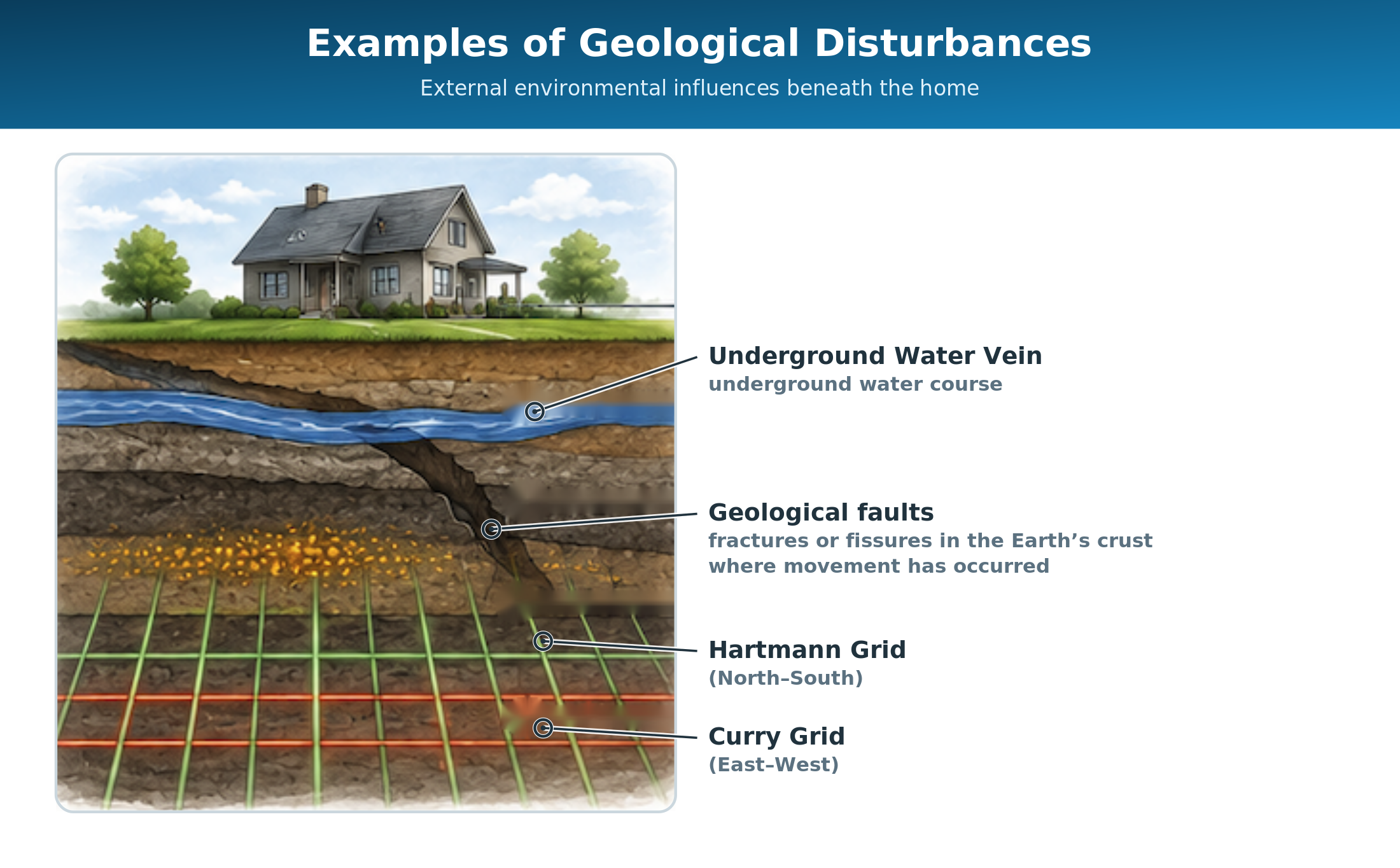 Examples of Geological Disturbances

External environmental influences beneath the home

Underground Water Vein
underground water course

Geological faults
fractures or fissures in the Earth’s crust where movement has occurred

Hartmann Grid
(North–South)

Curry Grid
(East–West)